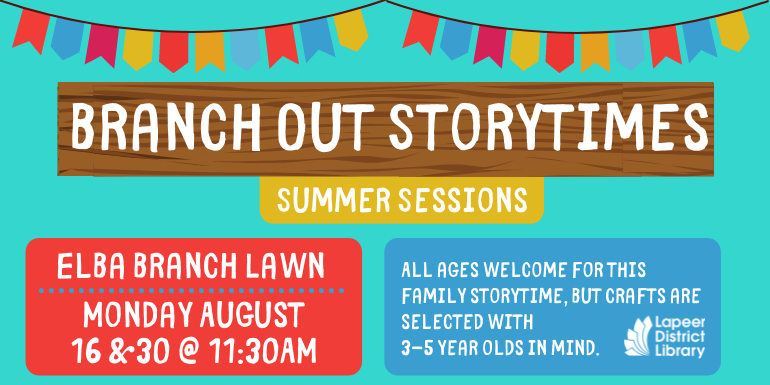 BRANCH OUT STORYTIMES

SUMMER SESSIONS

ELBA BRANCH LAWN

MONDAY AUGUST 16 & 30 @ 11:30AM

ALL AGES WELCOME FOR THIS FAMILY STORYTIME, BUT CRAFTS ARE SELECTED WITH 3-5 YEAR OLDS IN MIND.

Lapeer District Library